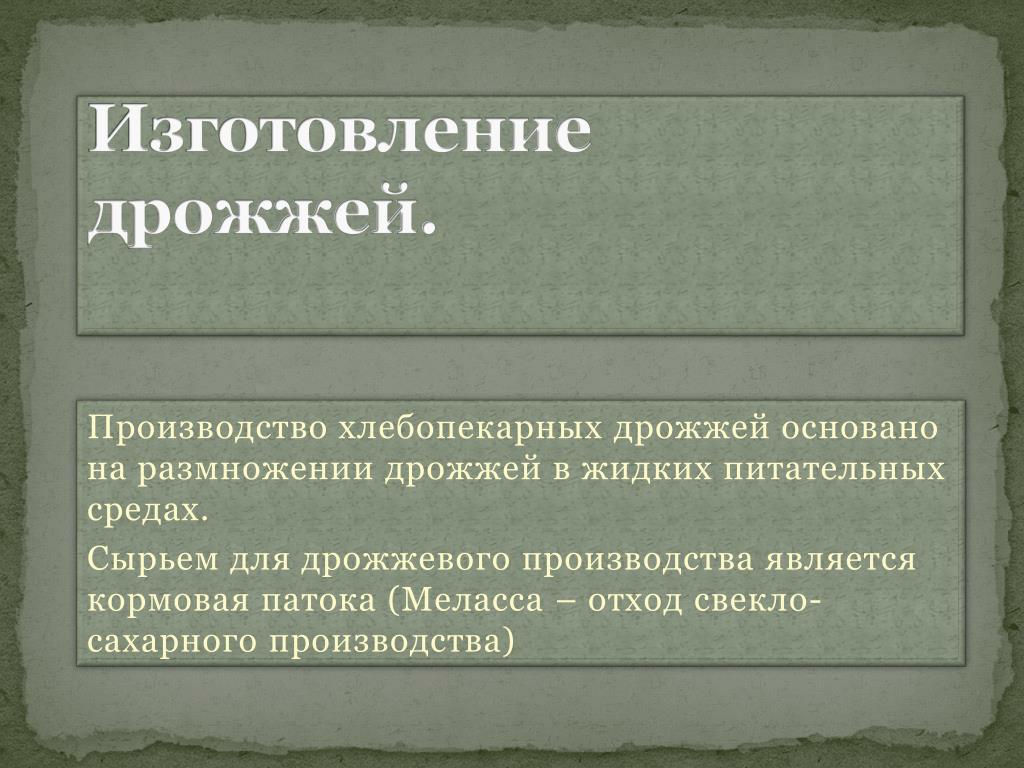 Изготовление дрожжей.

Производство хлебопекарных дрожжей основано на размножении дрожжей в жидких питательных средах.

Сырьем для дрожжевого производства является кормовая патока (Меласса – отход свекло-сахарного производства)